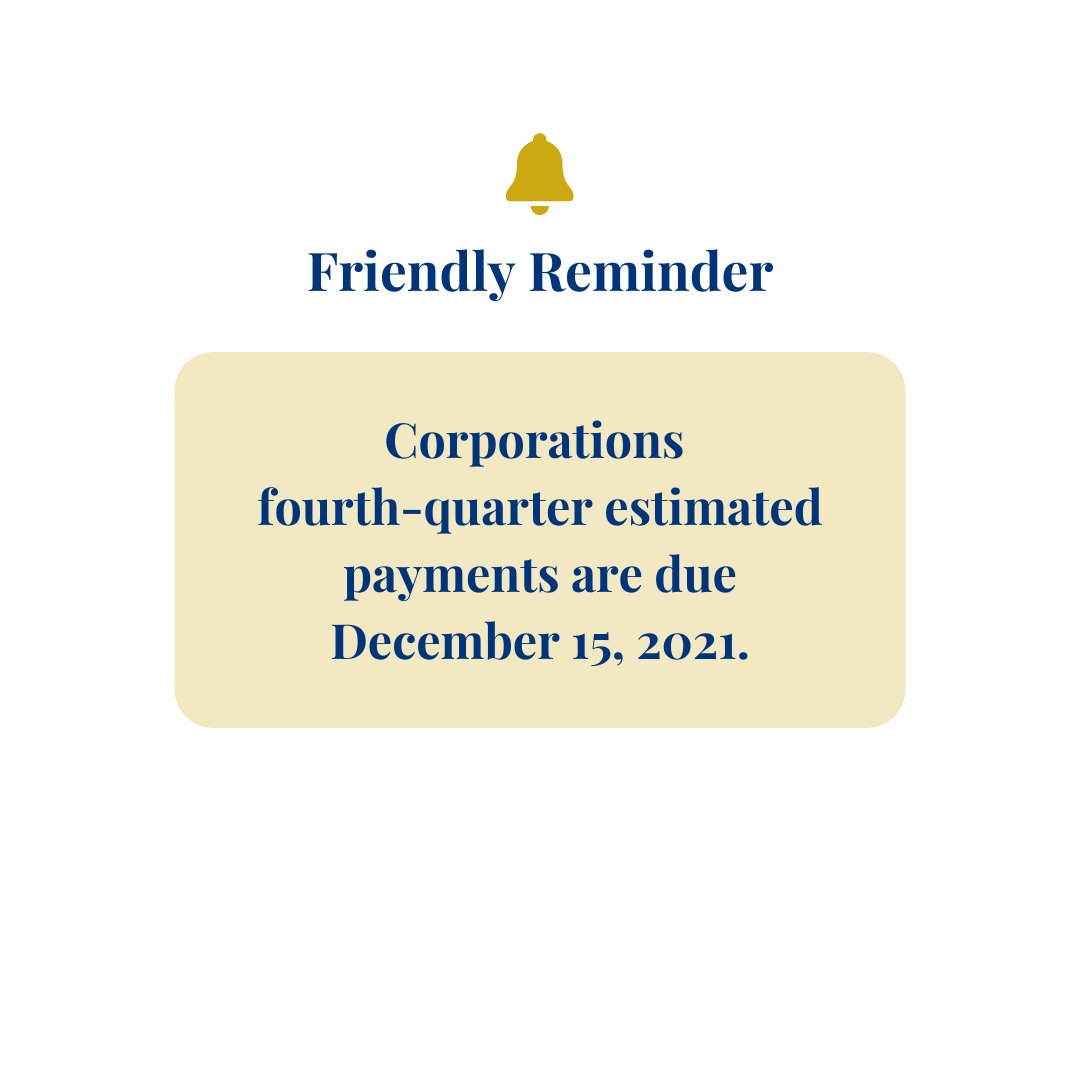 Friendly Reminder

Corporations fourth-quarter estimated payments are due December 15, 2021.